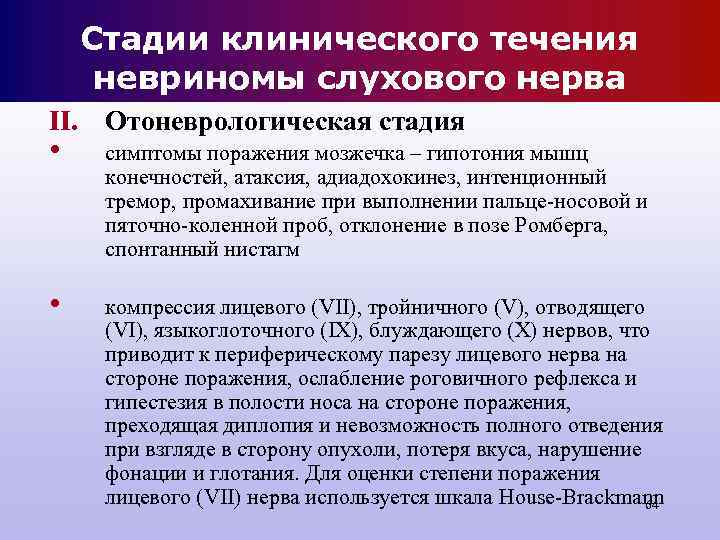 Стадии клинического течения невриномы слухового нерва

II. Отоневрологическая стадия

• симптомы поражения мозжечка – гипотония мышц конечностей, атаксия, адиадохокинез, интенционный тремор, промахивание при выполнении пальце-носовой и пяточно-коленной проб, отклонение в позе Ромберга, спонтанный нистагм

• компрессия лицевого (VII), тройничного (V), отводящего (VI), языкоглоточного (IX), блуждающего (X) нервов, что приводит к периферическому парезу лицевого нерва на стороне поражения, ослабление роговичного рефлекса и гипестезия в полости носа на стороне поражения, преходящая диплопия и невозможность полного отведения при взгляде в сторону опухоли, потеря вкуса, нарушение фонации и глотания. Для оценки степени поражения лицевого (VII) нерва используется шкала House-Brackmann

64